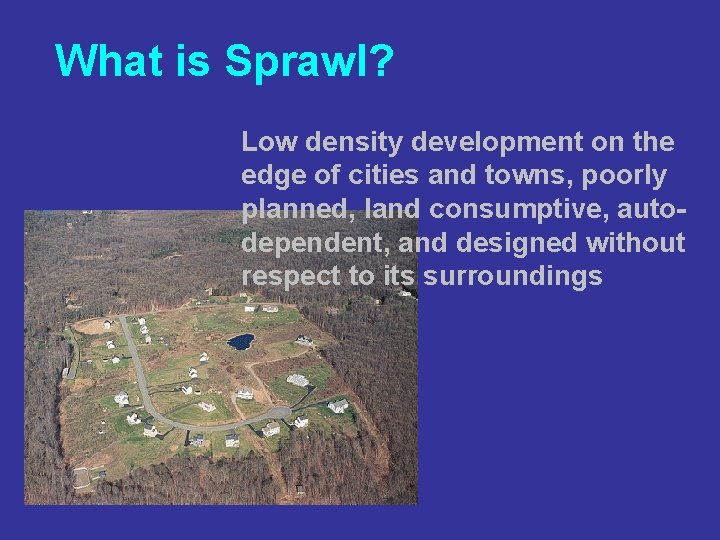 What is Sprawl?

Low density development on the edge of cities and towns, poorly planned, land consumptive, auto-dependent, and designed without respect to its surroundings